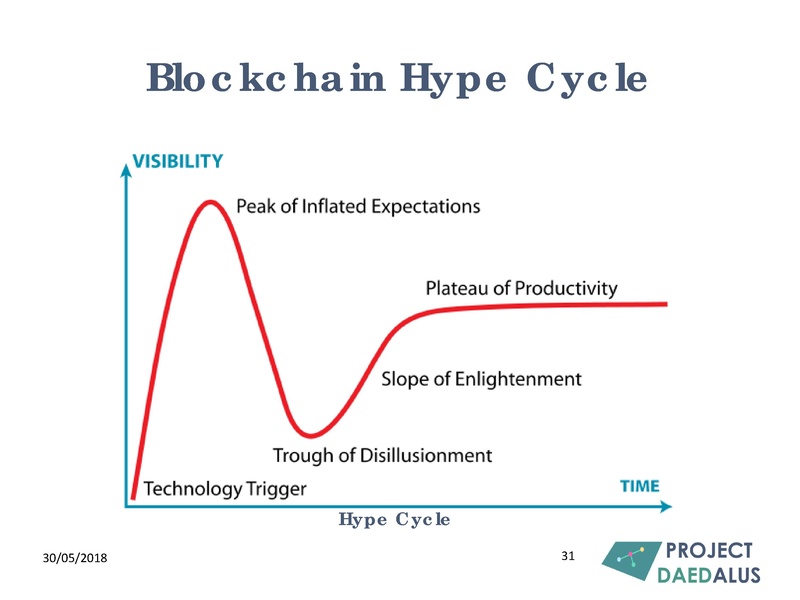 Blockchain Hype Cycle

VISIBILITY

Peak of Inflated Expectations

Plateau of Productivity

Slope of Enlightenment

Trough of Disillusionment

Technology Trigger

TIME

Hype Cycle

30/05/2018

31

PROJECT DAEDALUS